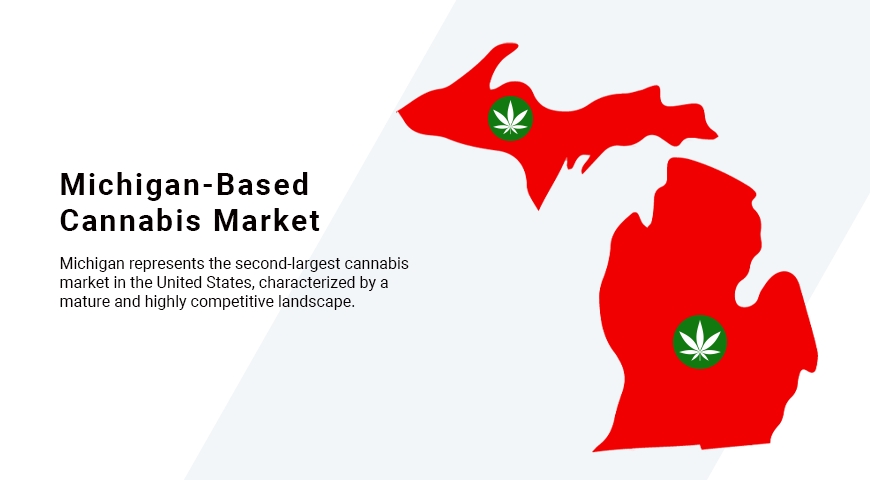 Michigan-Based Cannabis Market

Michigan represents the second-largest cannabis market in the United States, characterized by a mature and highly competitive landscape.